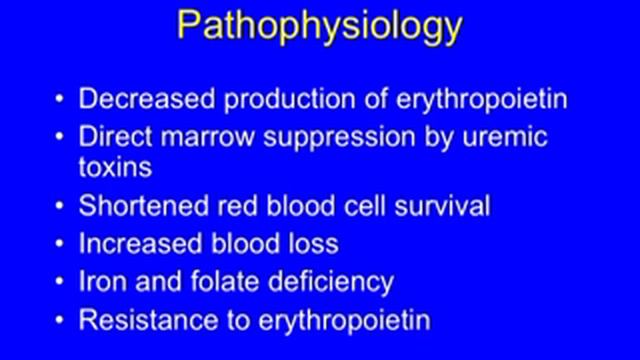 Pathophysiology

• Decreased production of erythropoietin
• Direct marrow suppression by uremic toxins
• Shortened red blood cell survival
• Increased blood loss
• Iron and folate deficiency
• Resistance to erythropoietin